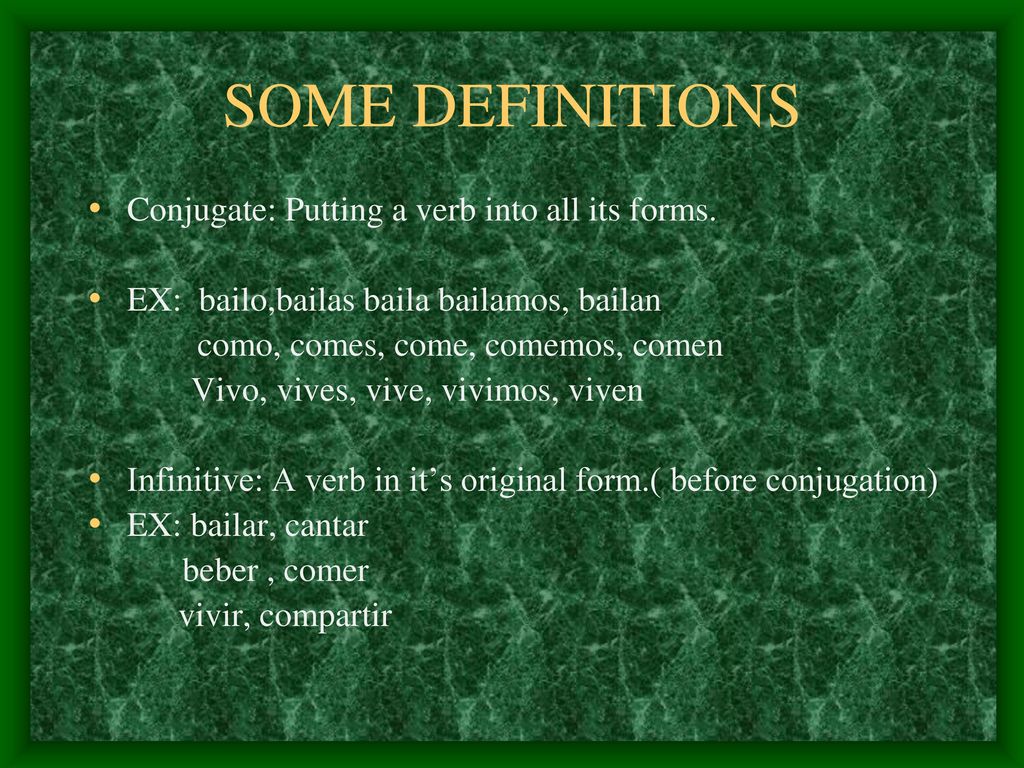 SOME DEFINITIONS

• Conjugate: Putting a verb into all its forms.

• EX: bailo,bailas baila bailamos, bailan
como, comes, come, comemos, comen
Vivo, vives, vive, vivimos, viven

• Infinitive: A verb in it’s original form.( before conjugation)
• EX: bailar, cantar
beber , comer
vivir, compartir